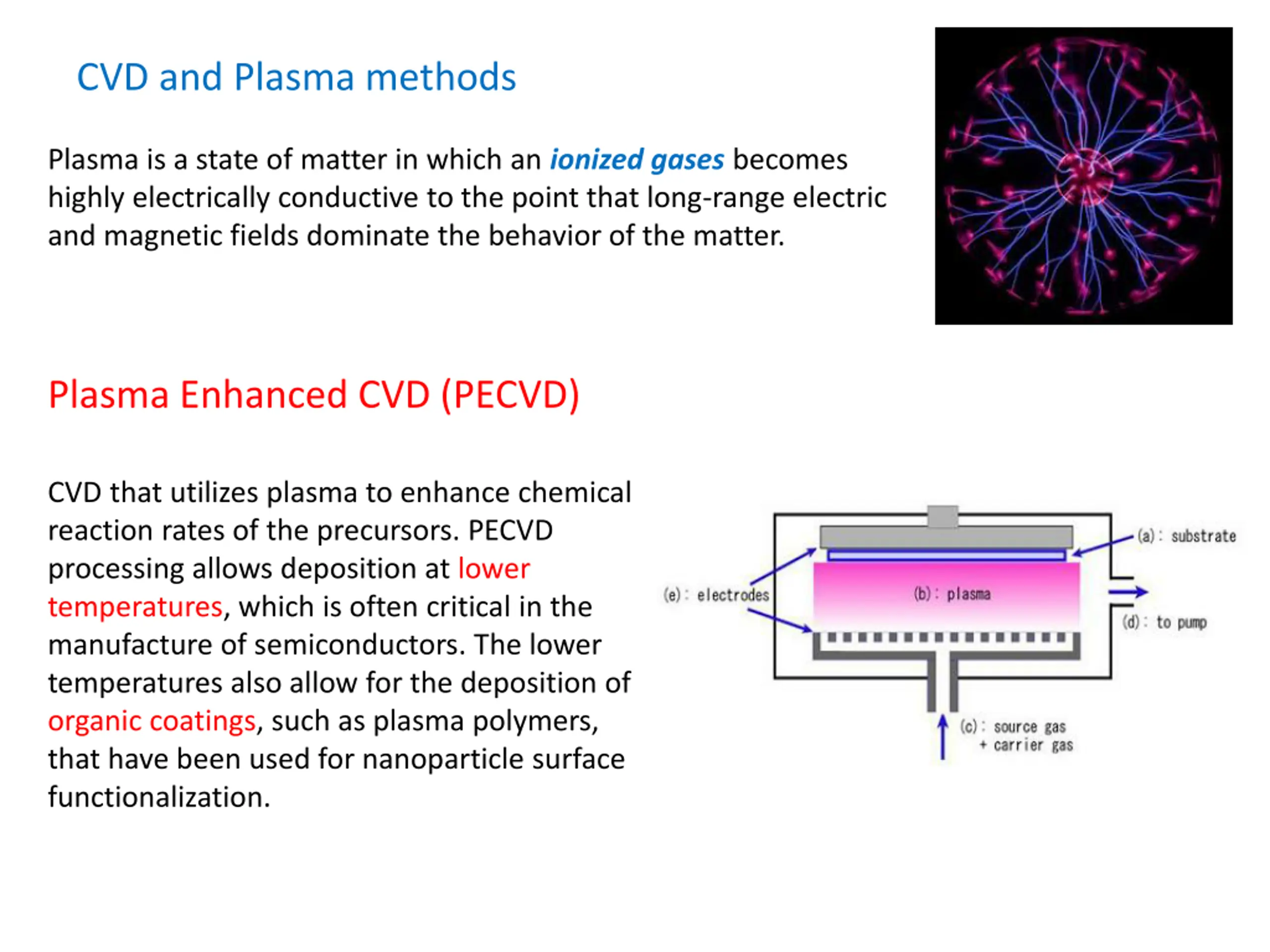 CVD and Plasma methods

Plasma is a state of matter in which an ionized gases becomes highly electrically conductive to the point that long-range electric and magnetic fields dominate the behavior of the matter.

Plasma Enhanced CVD (PECVD)

CVD that utilizes plasma to enhance chemical reaction rates of the precursors. PECVD processing allows deposition at lower temperatures, which is often critical in the manufacture of semiconductors. The lower temperatures also allow for the deposition of organic coatings, such as plasma polymers, that have been used for nanoparticle surface functionalization.

(a): substrate
(e): electrodes
(b): plasma
(d): to pump
(c): source gas + carrier gas